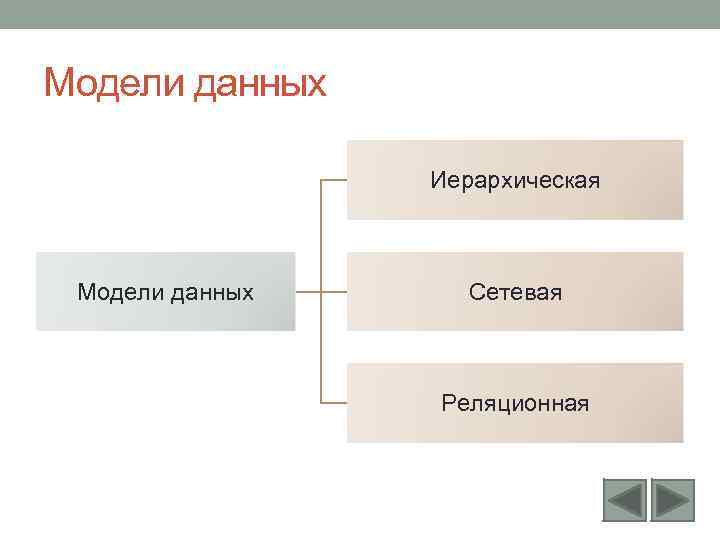 Модели данных

Модели данных

Иерархическая

Сетевая

Реляционная